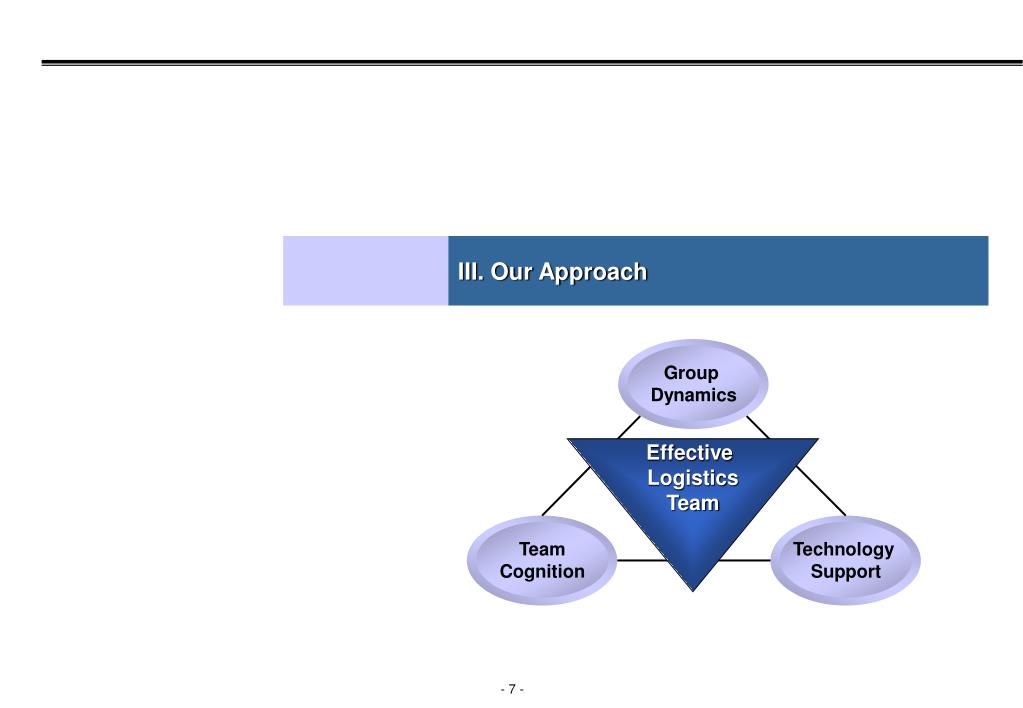 III. Our Approach

Group Dynamics

Effective Logistics Team

Team Cognition

Technology Support

- 7 -